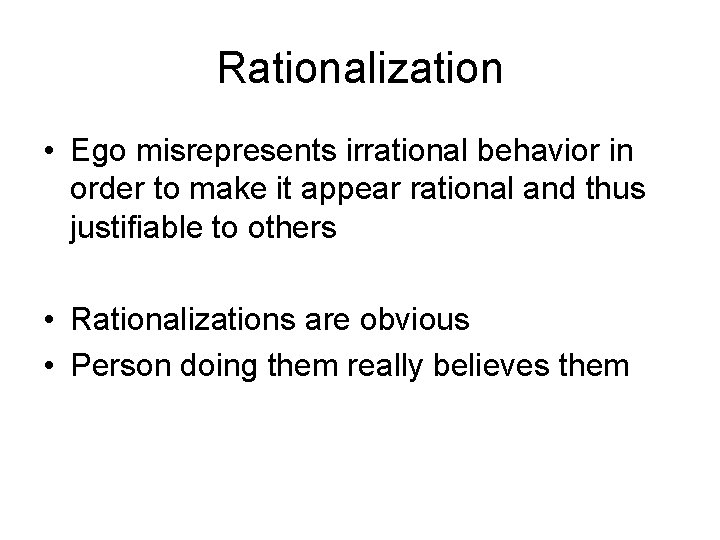 Rationalization

• Ego misrepresents irrational behavior in order to make it appear rational and thus justifiable to others

• Rationalizations are obvious
• Person doing them really believes them